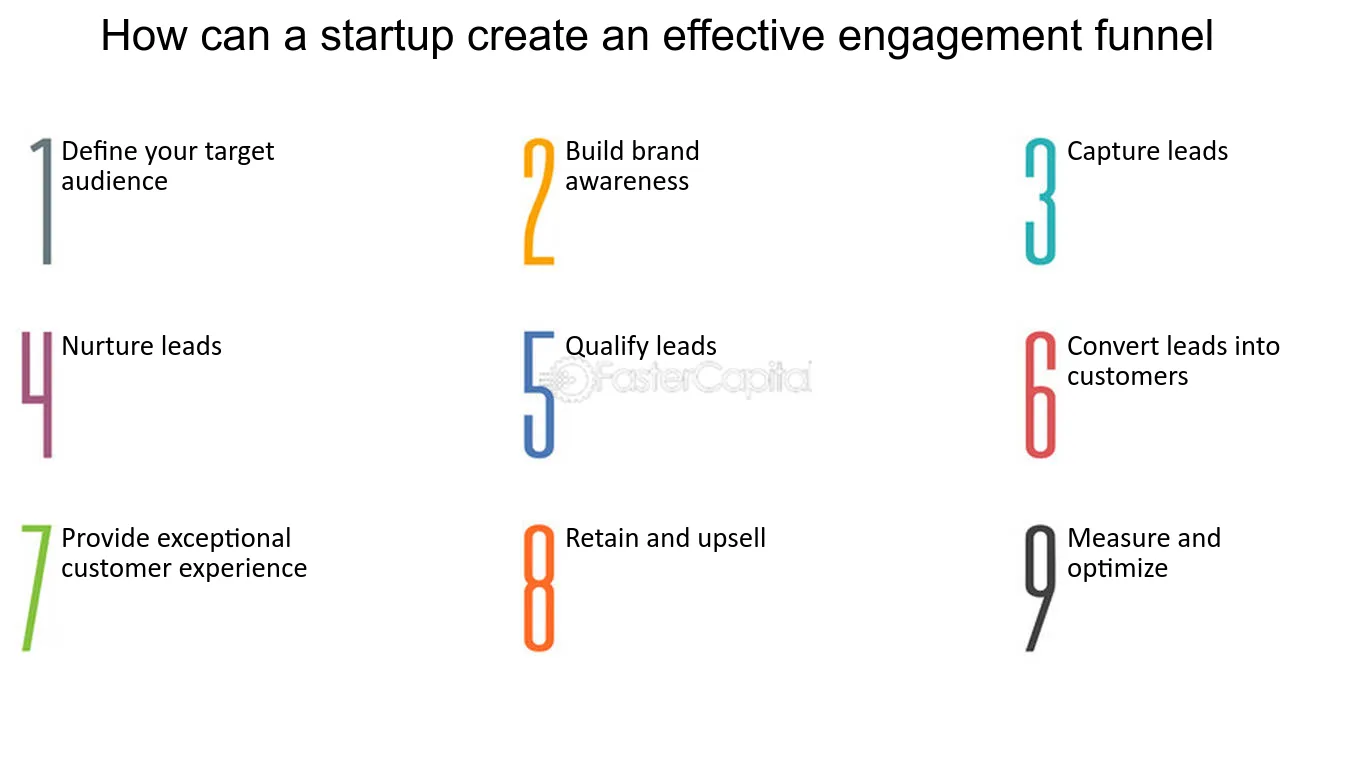 How can a startup create an effective engagement funnel

1 Define your target audience

2 Build brand awareness

3 Capture leads

4 Nurture leads

5 Qualify leads

6 Convert leads into customers

7 Provide exceptional customer experience

8 Retain and upsell

9 Measure and optimize

FasterCapital